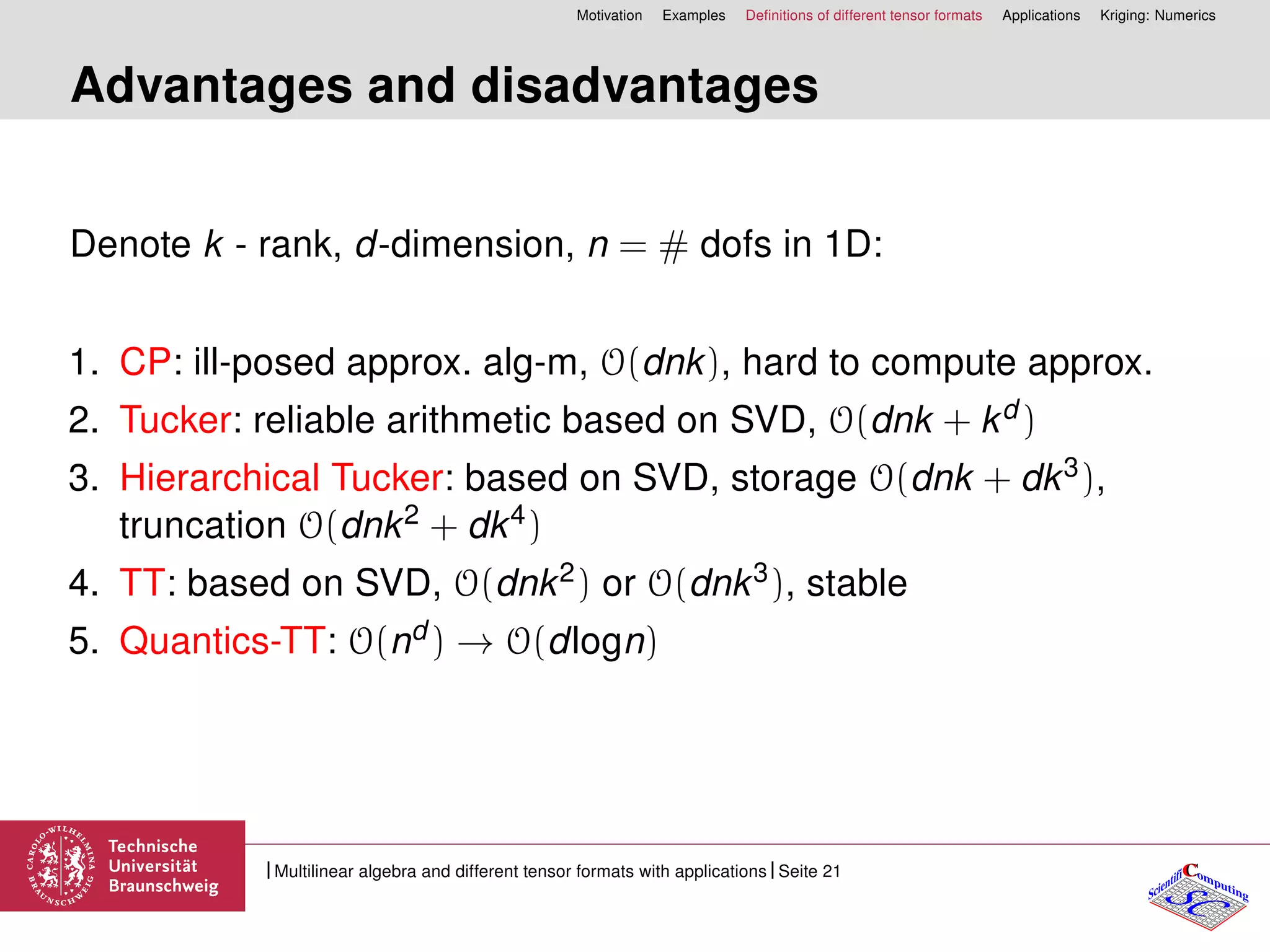 Motivation Examples Definitions of different tensor formats Applications Kriging: Numerics

Advantages and disadvantages

Denote $k$ - rank, $d$-dimension, $n = \#$ dofs in 1D:

1. CP: ill-posed approx. alg-m, $\mathcal{O}(dnk)$, hard to compute approx.
2. Tucker: reliable arithmetic based on SVD, $\mathcal{O}(dnk + k^d)$
3. Hierarchical Tucker: based on SVD, storage $\mathcal{O}(dnk + dk^3)$, truncation $\mathcal{O}(dnk^2 + dk^4)$
4. TT: based on SVD, $\mathcal{O}(dnk^2)$ or $\mathcal{O}(dnk^3)$, stable
5. Quantics-TT: $\mathcal{O}(n^d) \rightarrow \mathcal{O}(d\log n)$

CAROLO-WILHELMINA BRAUNSCHWEIG
Technische Universität Braunschweig

| Multilinear algebra and different tensor formats with applications | Seite 21

Scientific Computing SC